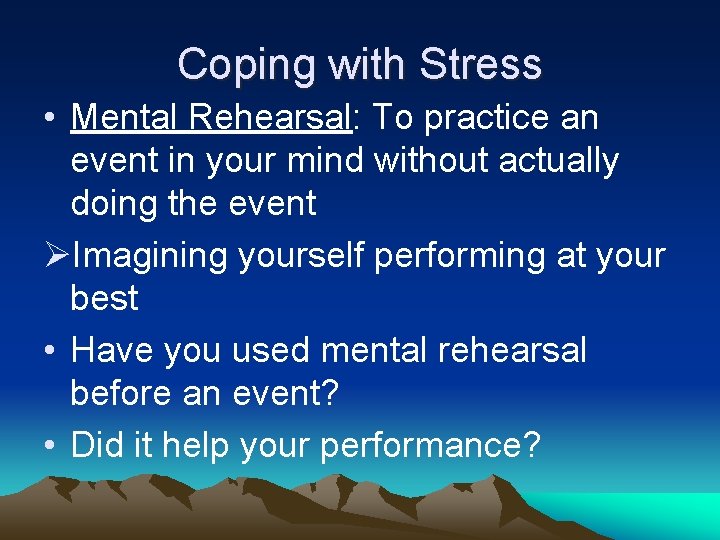 Coping with Stress

• Mental Rehearsal: To practice an event in your mind without actually doing the event

➢Imagining yourself performing at your best

• Have you used mental rehearsal before an event?

• Did it help your performance?